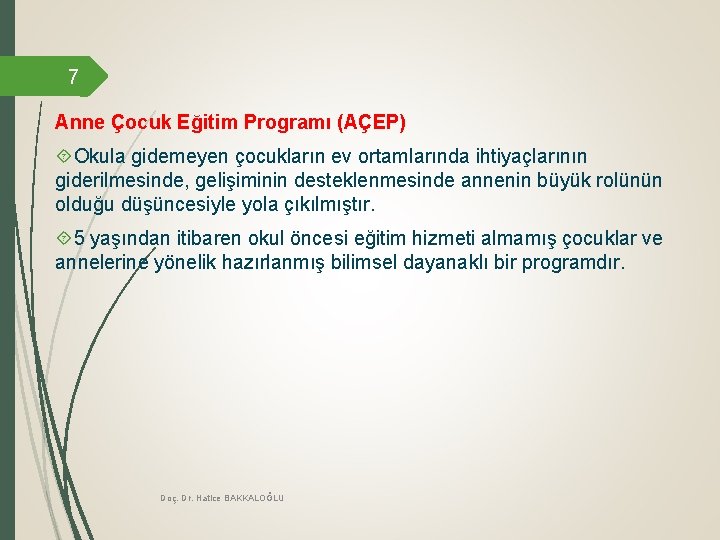 7

Anne Çocuk Eğitim Programı (AÇEP)

Okula gidemeyen çocukların ev ortamlarında ihtiyaçlarının giderilmesinde, gelişiminin desteklenmesinde annenin büyük rolünün olduğu düşüncesiyle yola çıkılmıştır.

5 yaşından itibaren okul öncesi eğitim hizmeti almamış çocuklar ve annelerine yönelik hazırlanmış bilimsel dayanaklı bir programdır.

Doç. Dr. Hatice BAKKALOĞLU